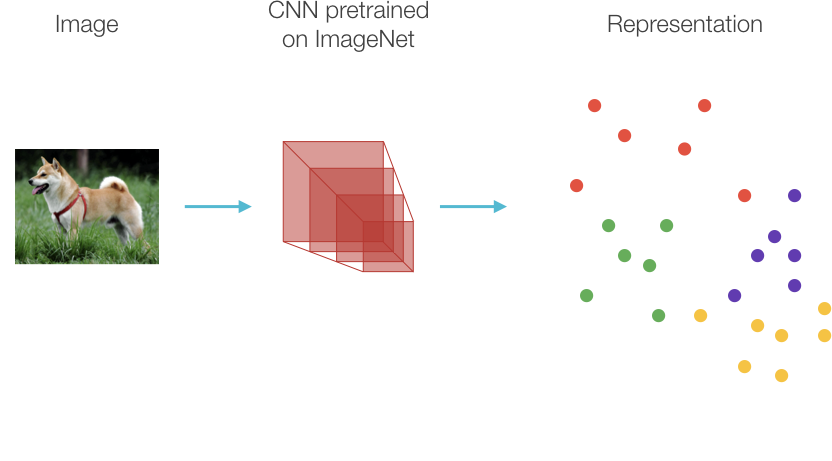 Image

CNN pretrained on ImageNet

Representation